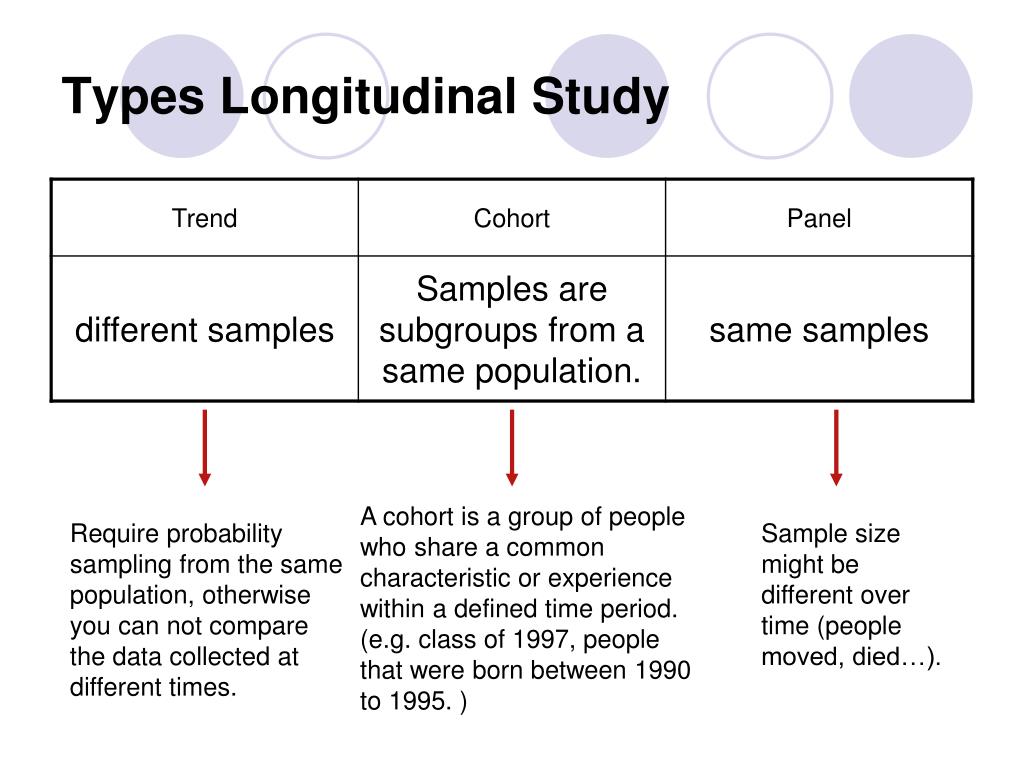 Types Longitudinal Study

| Trend | Cohort | Panel |
|---|---|---|
| different samples | Samples are subgroups from a same population. | same samples |

Require probability sampling from the same population, otherwise you can not compare the data collected at different times.

A cohort is a group of people who share a common characteristic or experience within a defined time period. (e.g. class of 1997, people that were born between 1990 to 1995. )

Sample size might be different over time (people moved, died…).